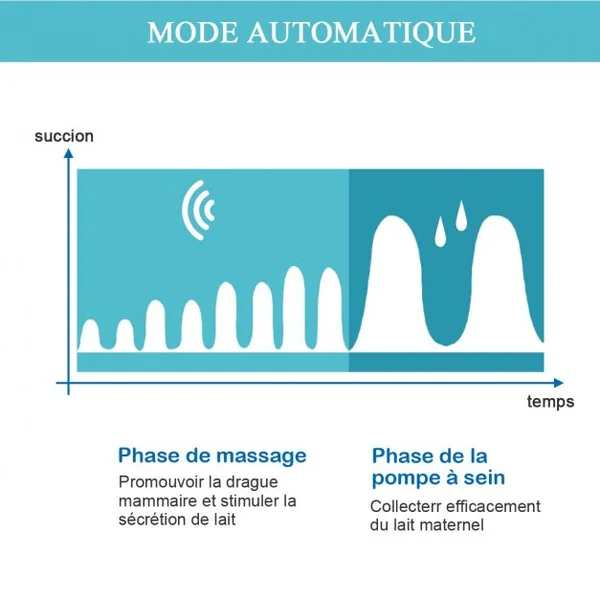 MODE AUTOMATIQUE

succion

temps

Phase de massage
Promouvoir la drague mammaire et stimuler la sécrétion de lait

Phase de la pompe à sein
Collecterr efficacement du lait maternel